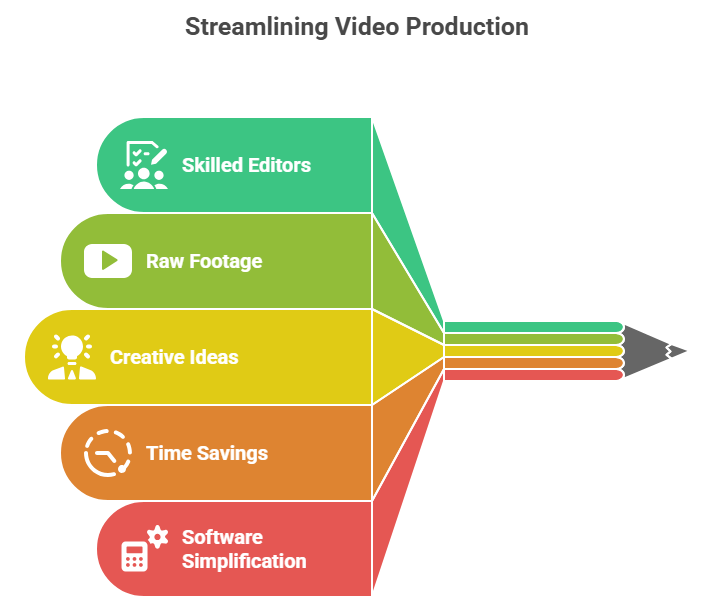 Streamlining Video Production

Skilled Editors

Raw Footage

Creative Ideas

Time Savings

Software Simplification